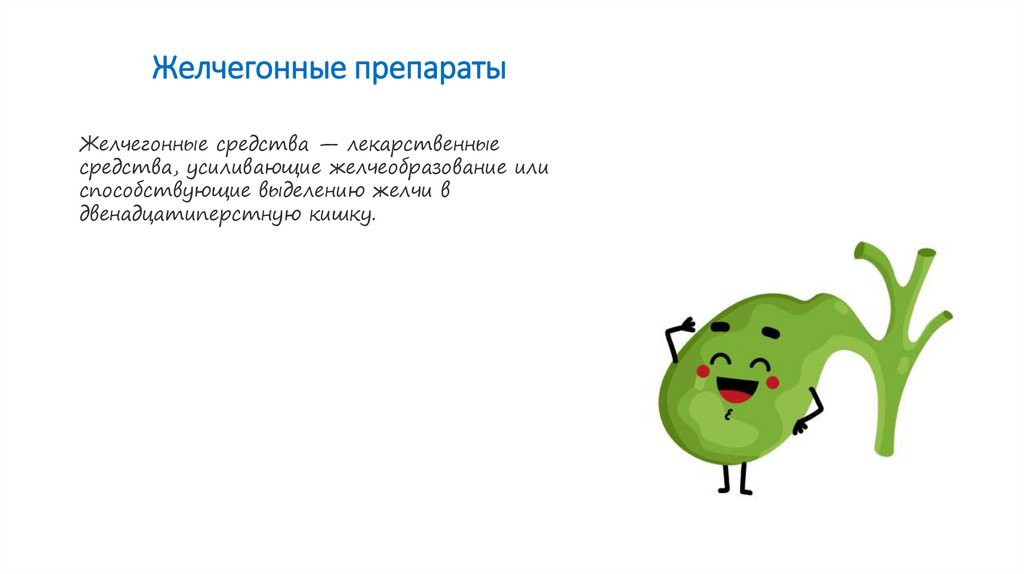 Желчегонные препараты

Желчегонные средства — лекарственные средства, усиливающие желчеобразование или способствующие выделению желчи в двенадцатиперстную кишку.